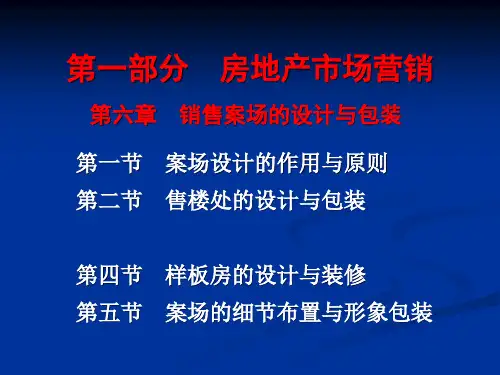 第一部分　房地产市场营销

第六章　销售案场的设计与包装

第一节　案场设计的作用与原则

第二节　售楼处的设计与包装

第四节　样板房的设计与装修

第五节　案场的细节布置与形象包装